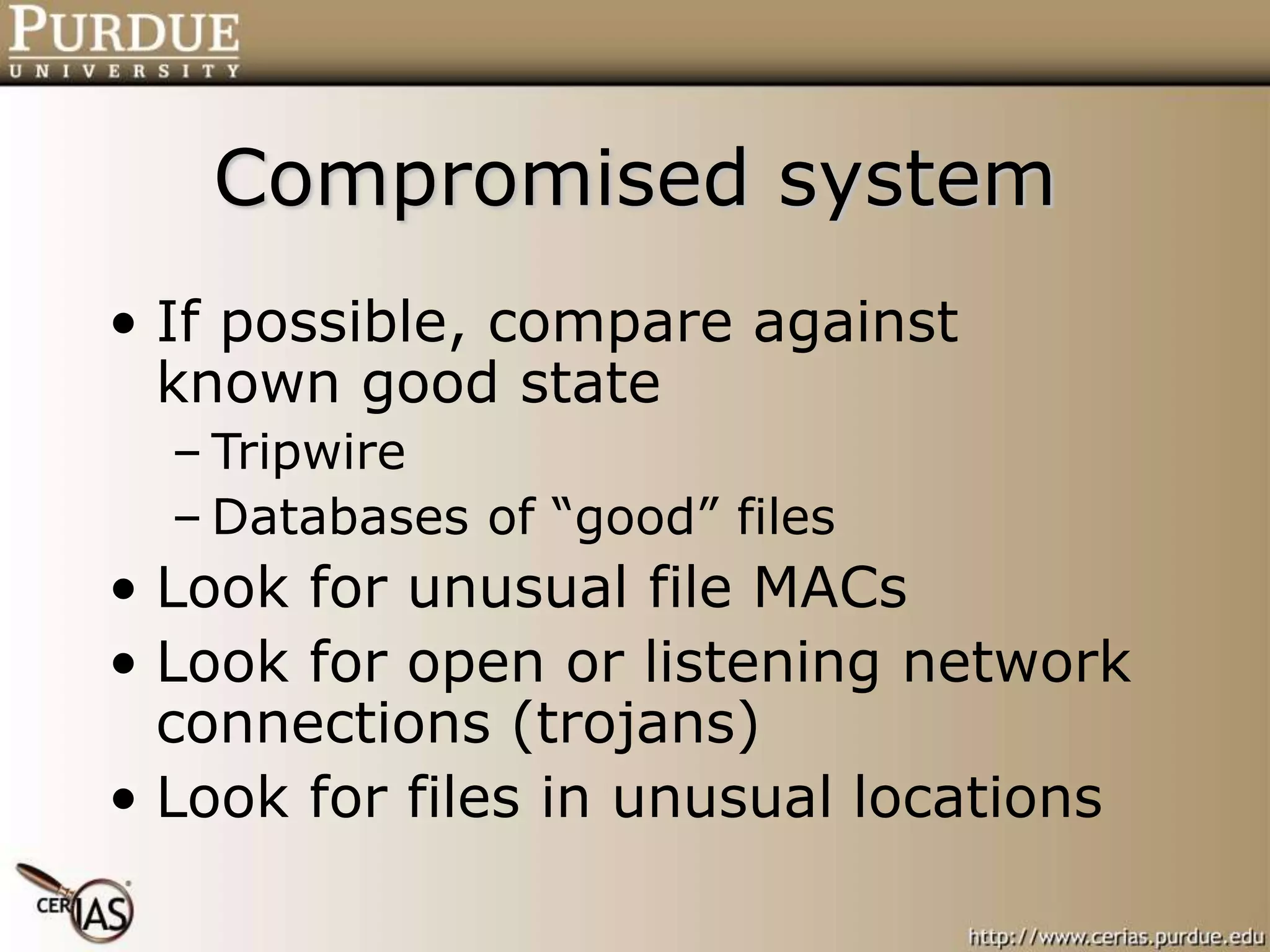 PURDUE
UNIVERSITY

Compromised system

• If possible, compare against known good state
– Tripwire
– Databases of “good” files
• Look for unusual file MACs
• Look for open or listening network connections (trojans)
• Look for files in unusual locations

CERIAS

http://www.cerias.purdue.edu